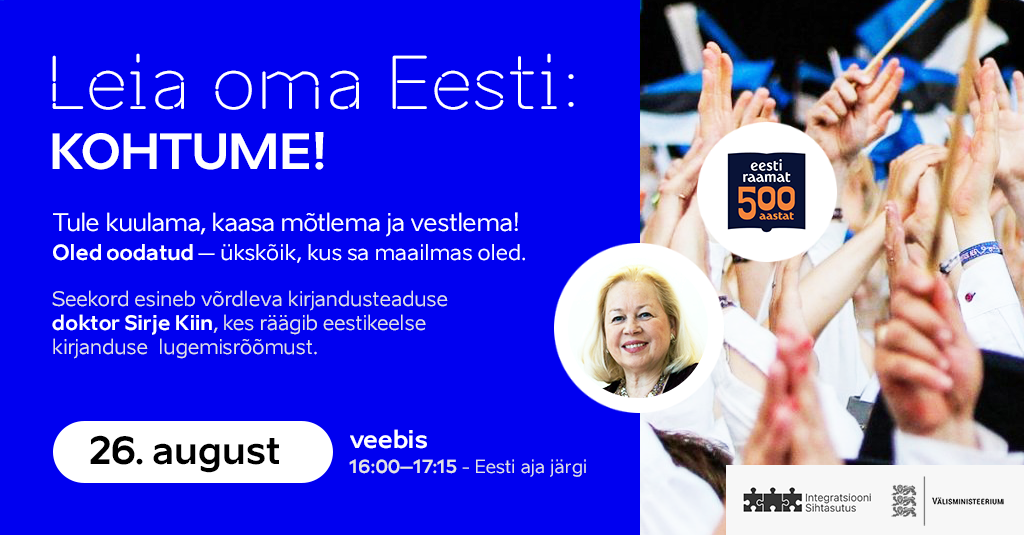 Leia oma Eesti:
KOHTUME!

Tule kuulama, kaasa mõtlema ja vestlema!
Oled oodatud — ükskõik, kus sa maailmas oled.

Seekord esineb võrdleva kirjandusteaduse doktor Sirje Kiin, kes räägib eestikeelse kirjanduse lugemisrõõmust.

26. august

veebis
16:00–17:15 - Eesti aja järgi

eesti raamat 500 aastat

Integratsiooni Sihtasutus

VÄLISMINISTEERIUM